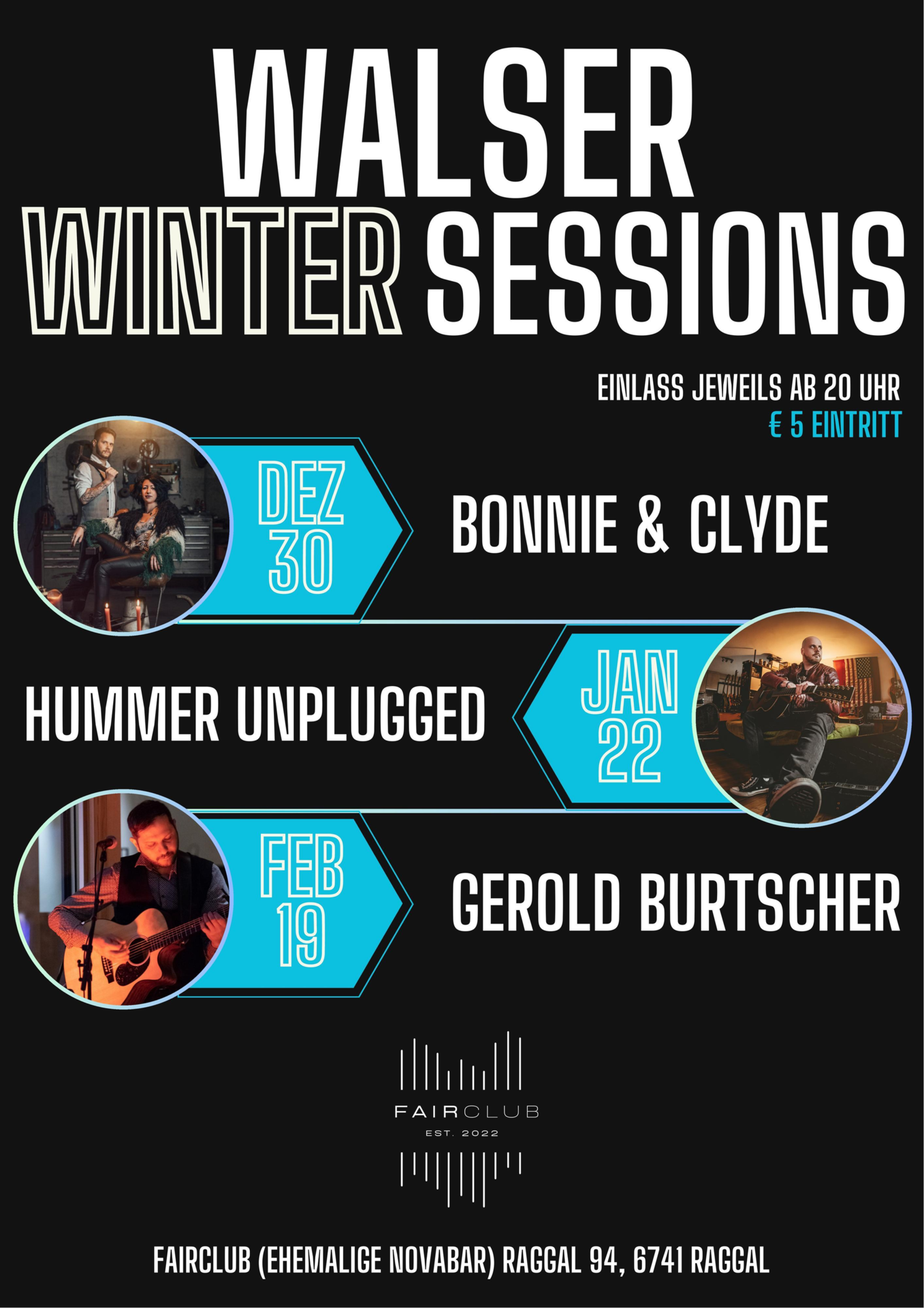 WALSER
WINTER SESSIONS

EINLASS JEWEILS AB 20 UHR
€ 5 EINTRITT

DEZ 30
BONNIE & CLYDE

HUMMER UNPLUGGED
JAN 22

FEB 19
GEROLD BURTSCHER

FAIRCLUB
EST. 2022

FAIRCLUB (EHEMALIGE NOVABAR) RAGGAL 94, 6741 RAGGAL